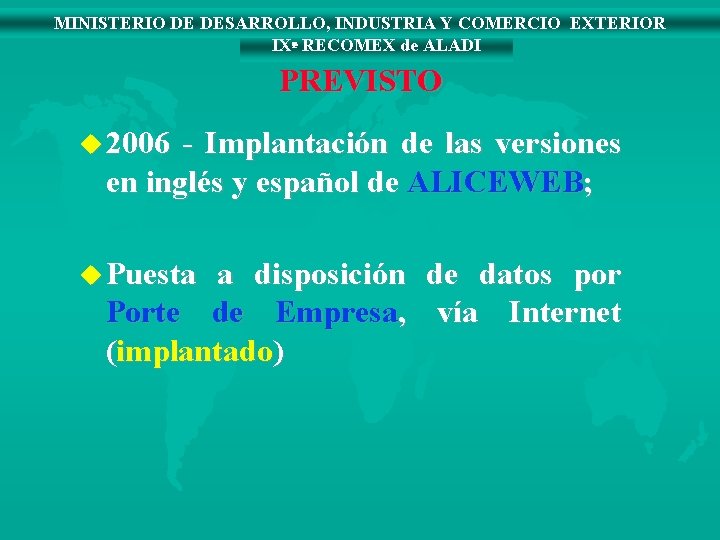 MINISTERIO DE DESARROLLO, INDUSTRIA Y COMERCIO EXTERIOR
IXª RECOMEX de ALADI

PREVISTO

2006 - Implantación de las versiones en inglés y español de ALICEWEB;

Puesta a disposición de datos por Porte de Empresa, vía Internet (implantado)